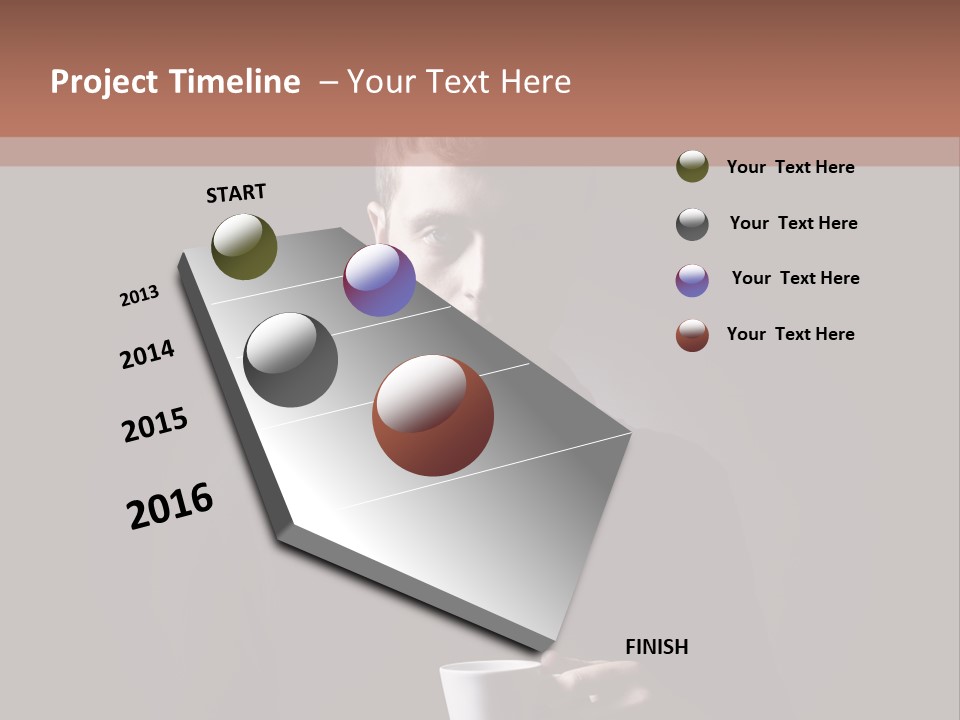 Project Timeline – Your Text Here

START

2013

2014

2015

2016

FINISH

Your Text Here

Your Text Here

Your Text Here

Your Text Here